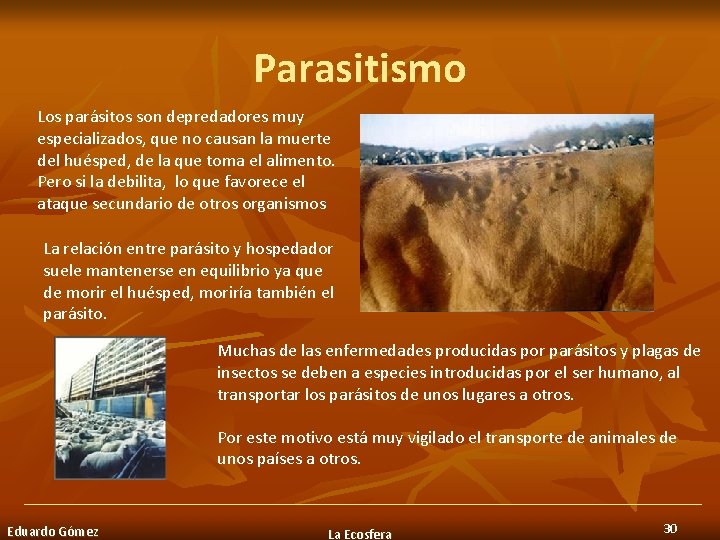 Parasitismo

Los parásitos son depredadores muy especializados, que no causan la muerte del huésped, de la que toma el alimento. Pero si la debilita, lo que favorece el ataque secundario de otros organismos

La relación entre parásito y hospedador suele mantenerse en equilibrio ya que de morir el huésped, moriría también el parásito.

Muchas de las enfermedades producidas por parásitos y plagas de insectos se deben a especies introducidas por el ser humano, al transportar los parásitos de unos lugares a otros.

Por este motivo está muy vigilado el transporte de animales de unos países a otros.

Eduardo Gómez

La Ecosfera

30